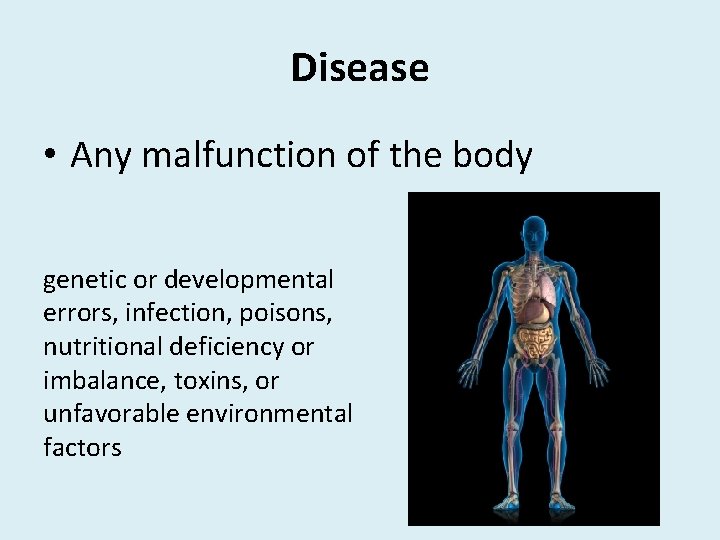 Disease

• Any malfunction of the body

genetic or developmental errors, infection, poisons, nutritional deficiency or imbalance, toxins, or unfavorable environmental factors